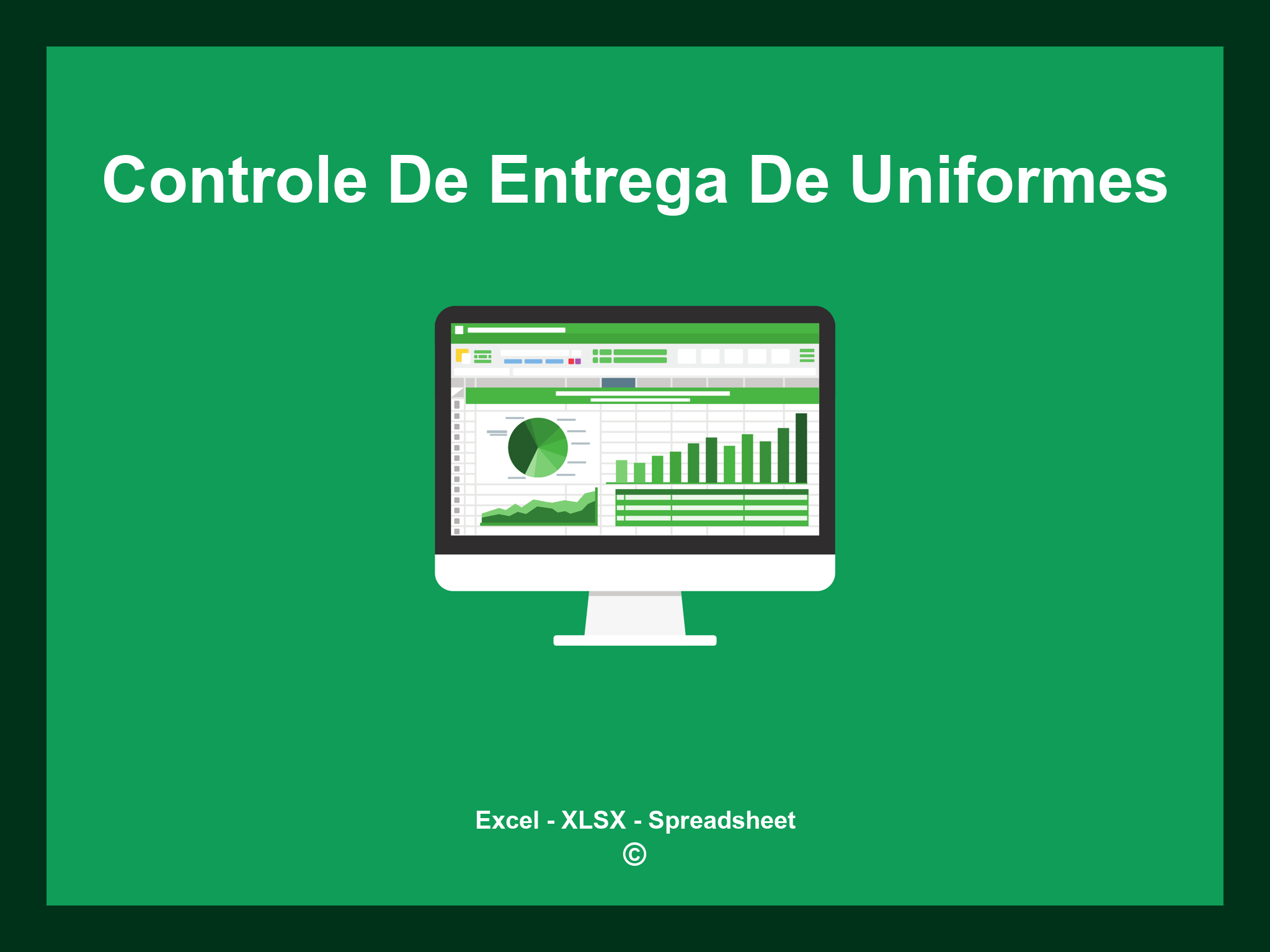 Controle De Entrega De Uniformes

Excel - XLSX - Spreadsheet
©